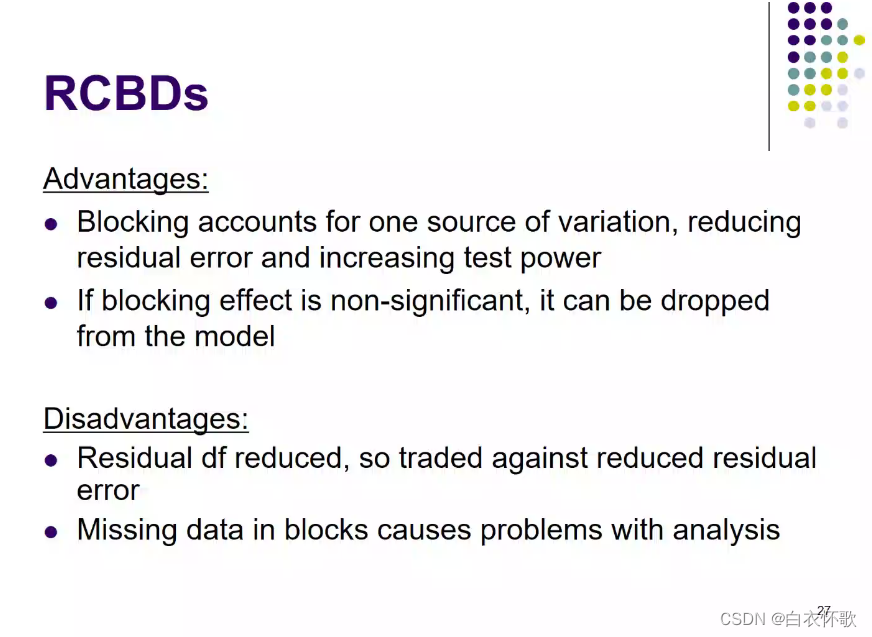 RCBDs

Advantages:

- Blocking accounts for one source of variation, reducing residual error and increasing test power
- If blocking effect is non-significant, it can be dropped from the model

Disadvantages:

- Residual df reduced, so traded against reduced residual error
- Missing data in blocks causes problems with analysis

27

CSDN @白衣怀歌